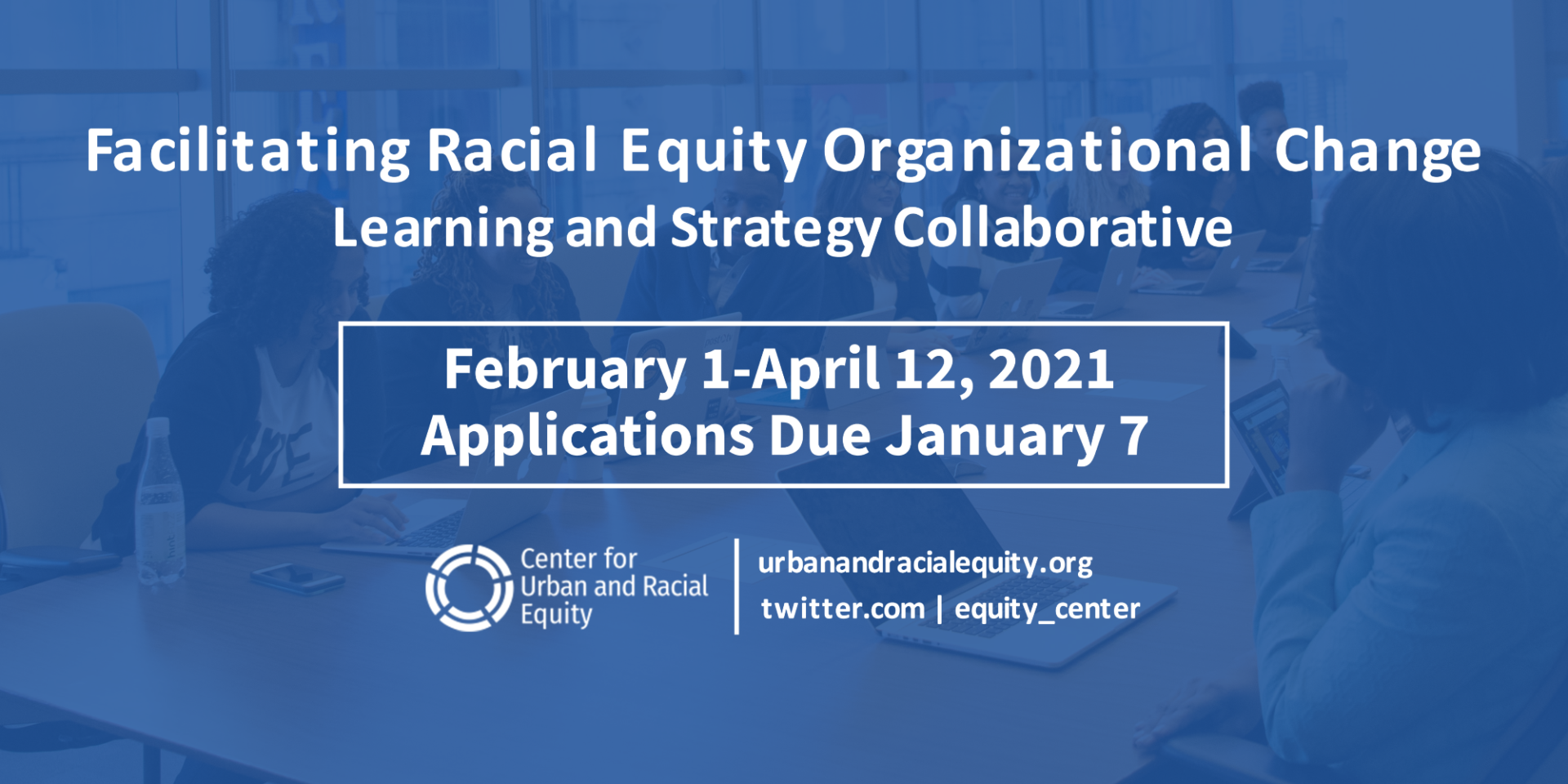 Facilitating Racial Equity Organizational Change
Learning and Strategy Collaborative

February 1-April 12, 2021
Applications Due January 7

Center for Urban and Racial Equity

urbanandracialequity.org
twitter.com | equity_center